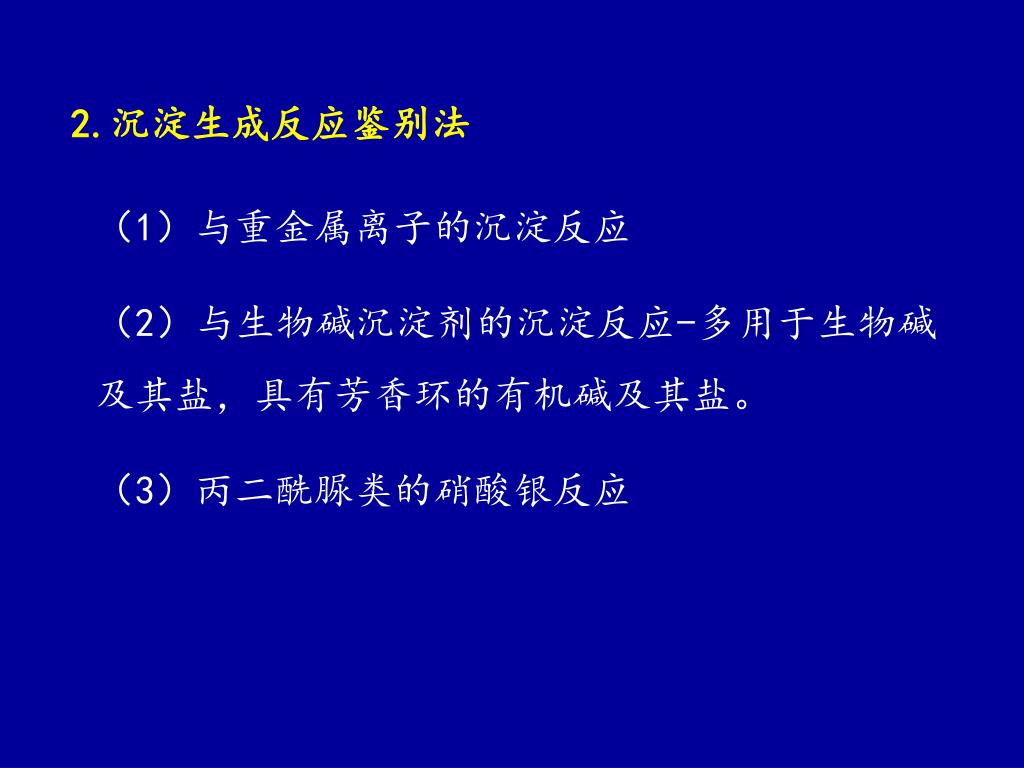 2.沉淀生成反应鉴别法

（1）与重金属离子的沉淀反应

（2）与生物碱沉淀剂的沉淀反应-多用于生物碱及其盐，具有芳香环的有机碱及其盐。

（3）丙二酰脲类的硝酸银反应